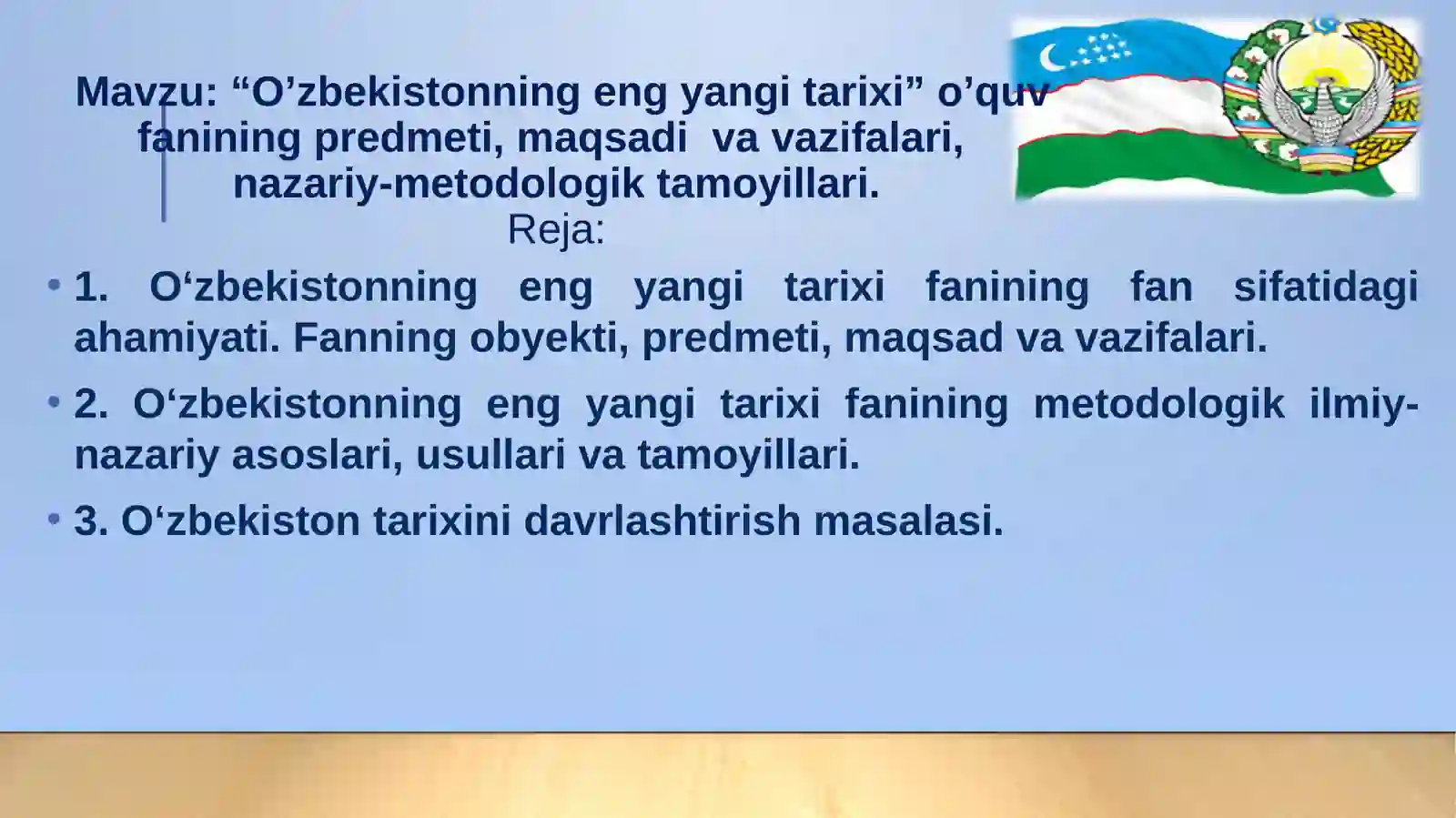 Mavzu: “O’zbekistonning eng yangi tarixi” o’quv fanining predmeti, maqsadi va vazifalari, nazariy-metodologik tamoyillari.

Reja:

• 1. O‘zbekistonning eng yangi tarixi fanining fan sifatidagi ahamiyati. Fanning obyekti, predmeti, maqsad va vazifalari.

• 2. O‘zbekistonning eng yangi tarixi fanining metodologik ilmiy-nazariy asoslari, usullari va tamoyillari.

• 3. O‘zbekiston tarixini davrlashtirish masalasi.